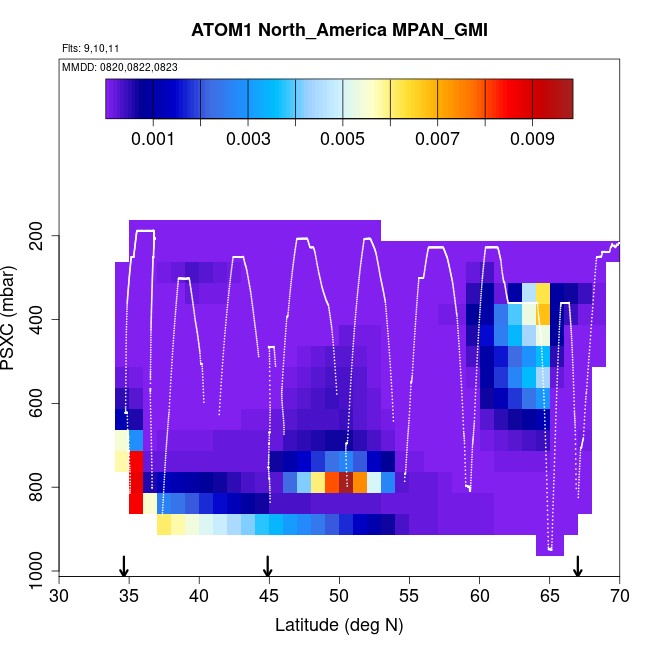 ATOM1 North_America MPAN_GMI

Flts: 9,10,11

MMDD: 0820,0822,0823

0.001 0.003 0.005 0.007 0.009

PSXC (mbar)

200
400
600
800
1000

30 35 40 45 50 55 60 65 70

Latitude (deg N)